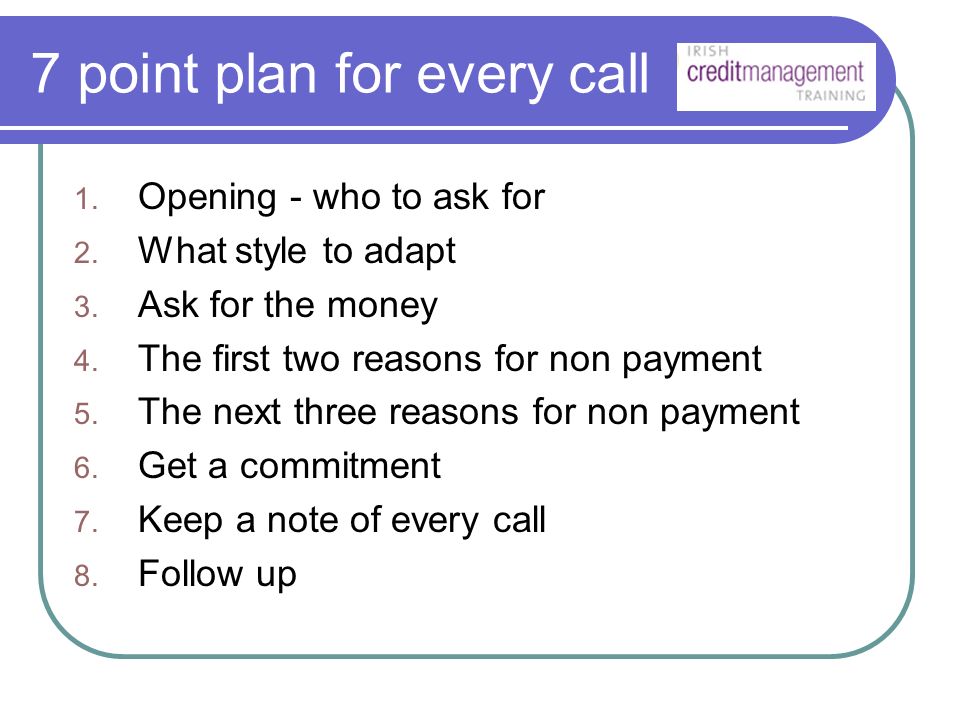 7 point plan for every call

IRISH
creditmanagement
TRAINING

1. Opening - who to ask for
2. What style to adapt
3. Ask for the money
4. The first two reasons for non payment
5. The next three reasons for non payment
6. Get a commitment
7. Keep a note of every call
8. Follow up